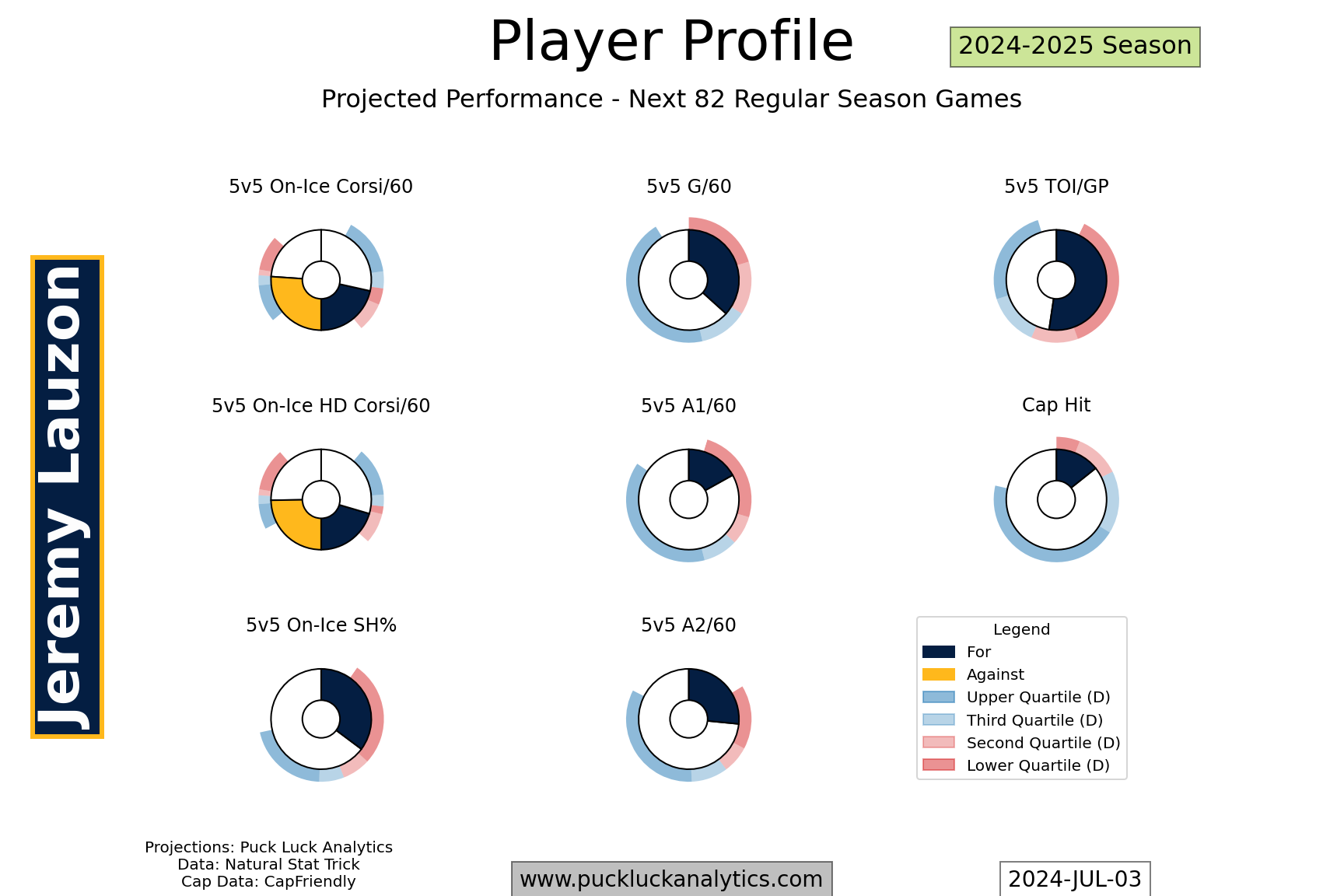 Player Profile

2024-2025 Season

Projected Performance - Next 82 Regular Season Games

Jeremy Lauzon

5v5 On-Ice Corsi/60

5v5 G/60

5v5 TOI/GP

5v5 On-Ice HD Corsi/60

5v5 A1/60

Cap Hit

5v5 On-Ice SH%

5v5 A2/60

Legend
For
Against
Upper Quartile (D)
Third Quartile (D)
Second Quartile (D)
Lower Quartile (D)

Projections: Puck Luck Analytics
Data: Natural Stat Trick
Cap Data: CapFriendly

www.puckluckanalytics.com

2024-JUL-03